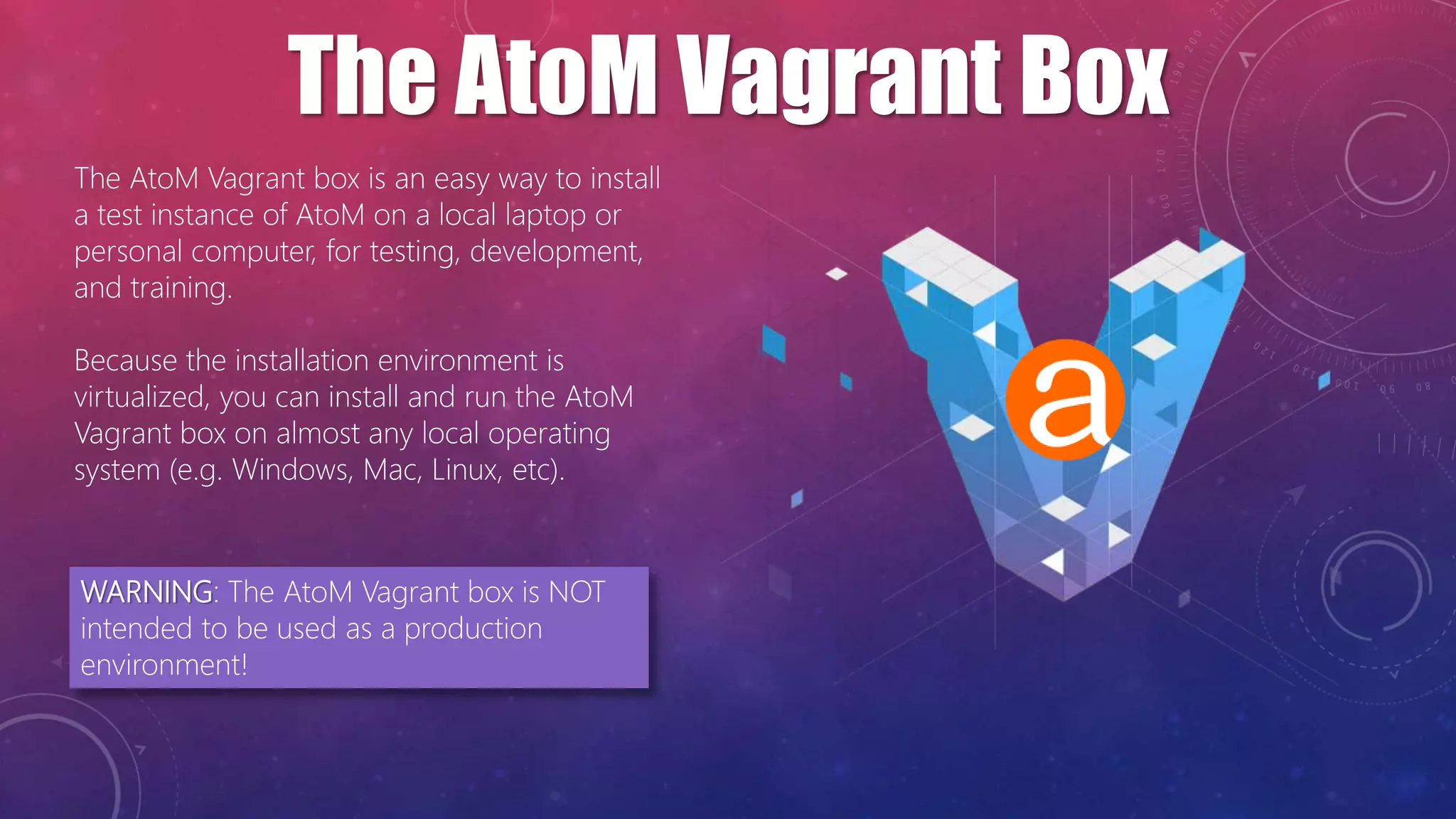 The AtoM Vagrant Box

The AtoM Vagrant box is an easy way to install a test instance of AtoM on a local laptop or personal computer, for testing, development, and training.

Because the installation environment is virtualized, you can install and run the AtoM Vagrant box on almost any local operating system (e.g. Windows, Mac, Linux, etc).

WARNING: The AtoM Vagrant box is NOT intended to be used as a production environment!

a